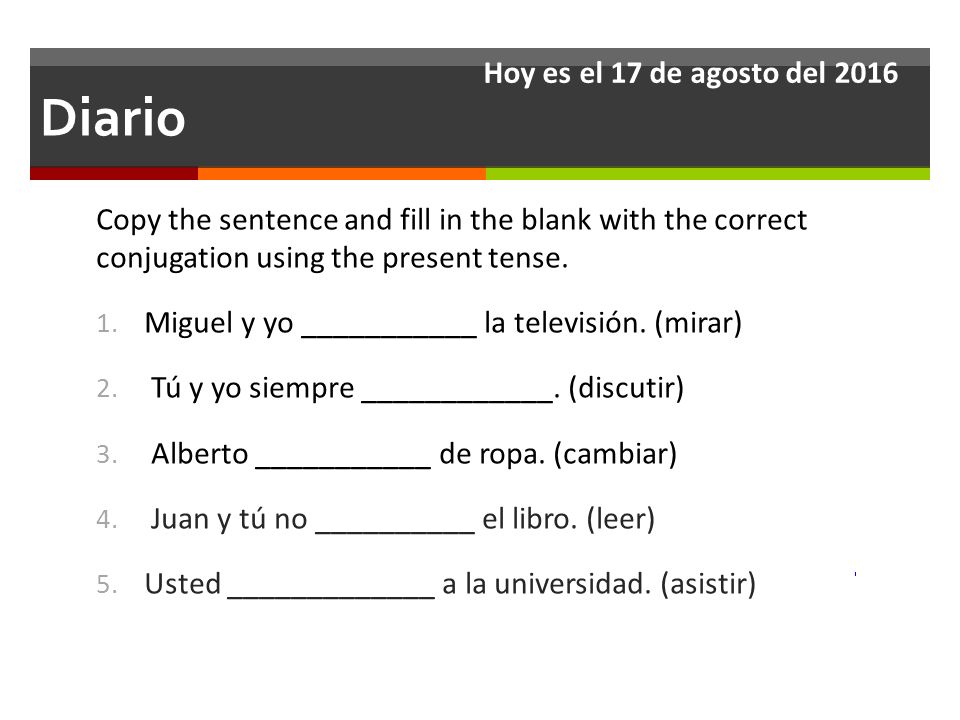 Hoy es el 17 de agosto del 2016

Diario

Copy the sentence and fill in the blank with the correct conjugation using the present tense.

1. Miguel y yo ___________ la televisión. (mirar)
2. Tú y yo siempre ____________. (discutir)
3. Alberto ___________ de ropa. (cambiar)
4. Juan y tú no __________ el libro. (leer)
5. Usted _____________ a la universidad. (asistir)